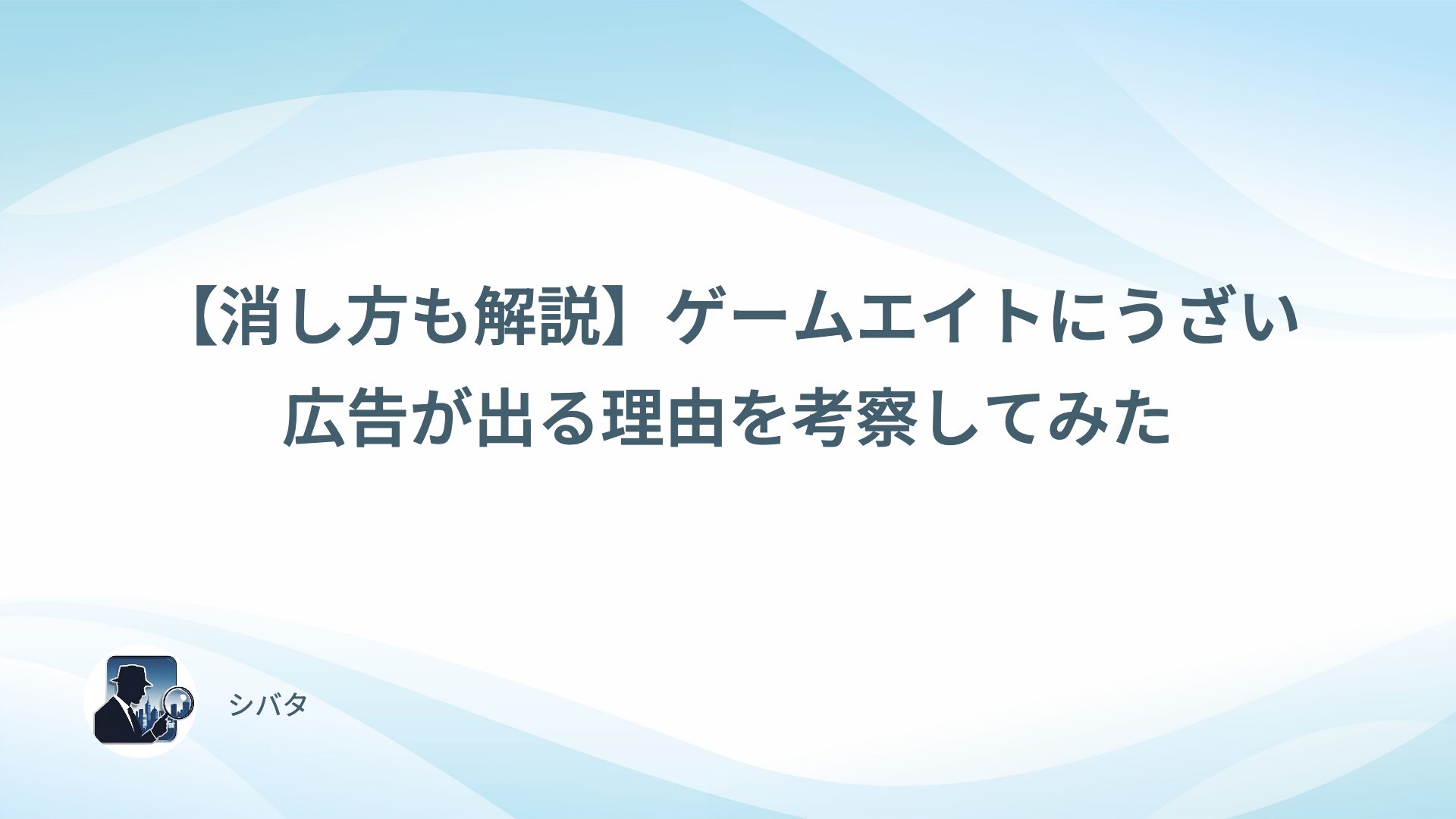 【消し方も解説】ゲームエイトにうざい広告が出る理由を考察してみた

シバタ